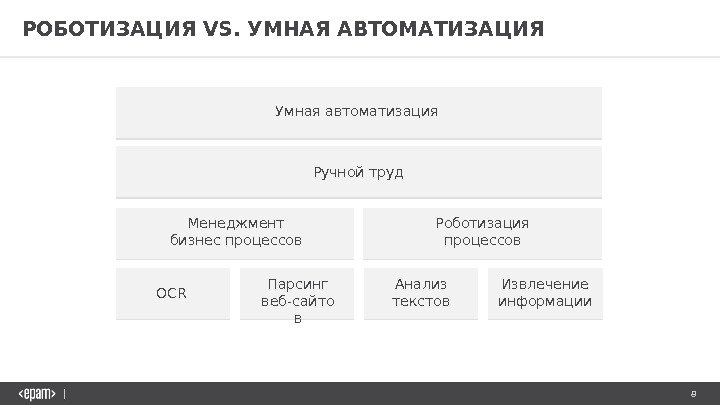 РОБОТИЗАЦИЯ VS. УМНАЯ АВТОМАТИЗАЦИЯ

Умная автоматизация

Ручной труд

Менеджмент бизнес процессов

Роботизация процессов

OCR

Парсинг веб-сайтов

Анализ текстов

Извлечение информации

<epam> |

8